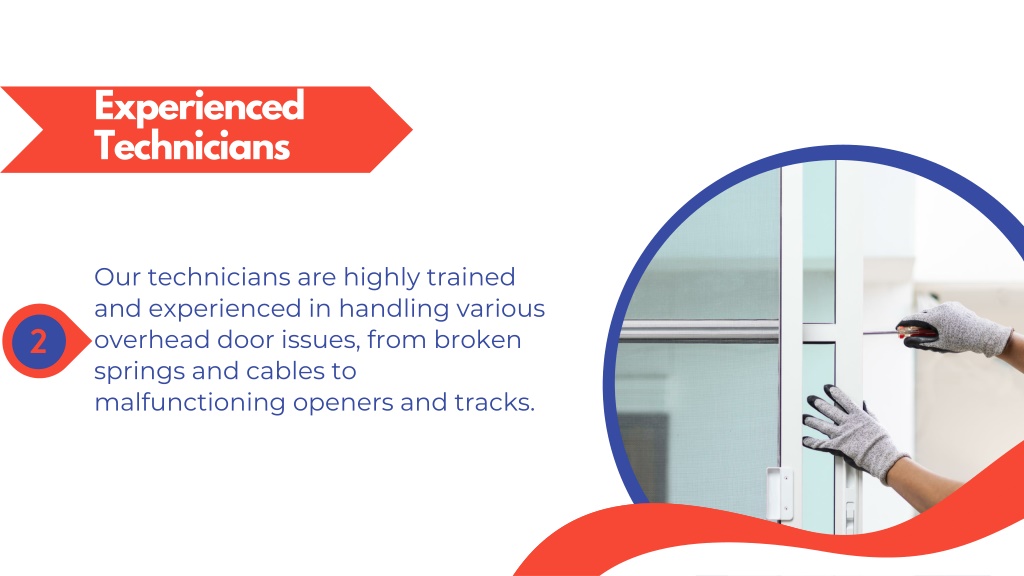 Experienced Technicians

2

Our technicians are highly trained and experienced in handling various overhead door issues, from broken springs and cables to malfunctioning openers and tracks.